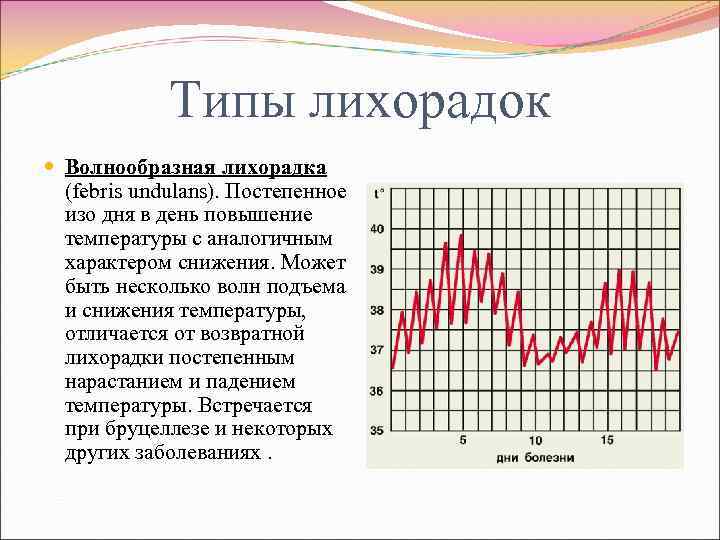 Типы лихорадок

Волнообразная лихорадка (febris undulans). Постепенное изо дня в день повышение температуры с аналогичным характером снижения. Может быть несколько волн подъема и снижения температуры, отличается от возвратной лихорадки постепенным нарастанием и падением температуры. Встречается при бруцеллезе и некоторых других заболеваниях .

t°
40
39
38
37
36
35
5
10
15
дни болезни